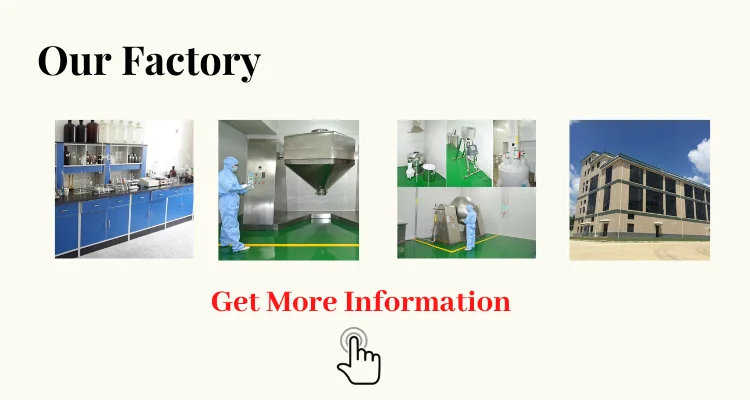 Our Factory

Get More Information